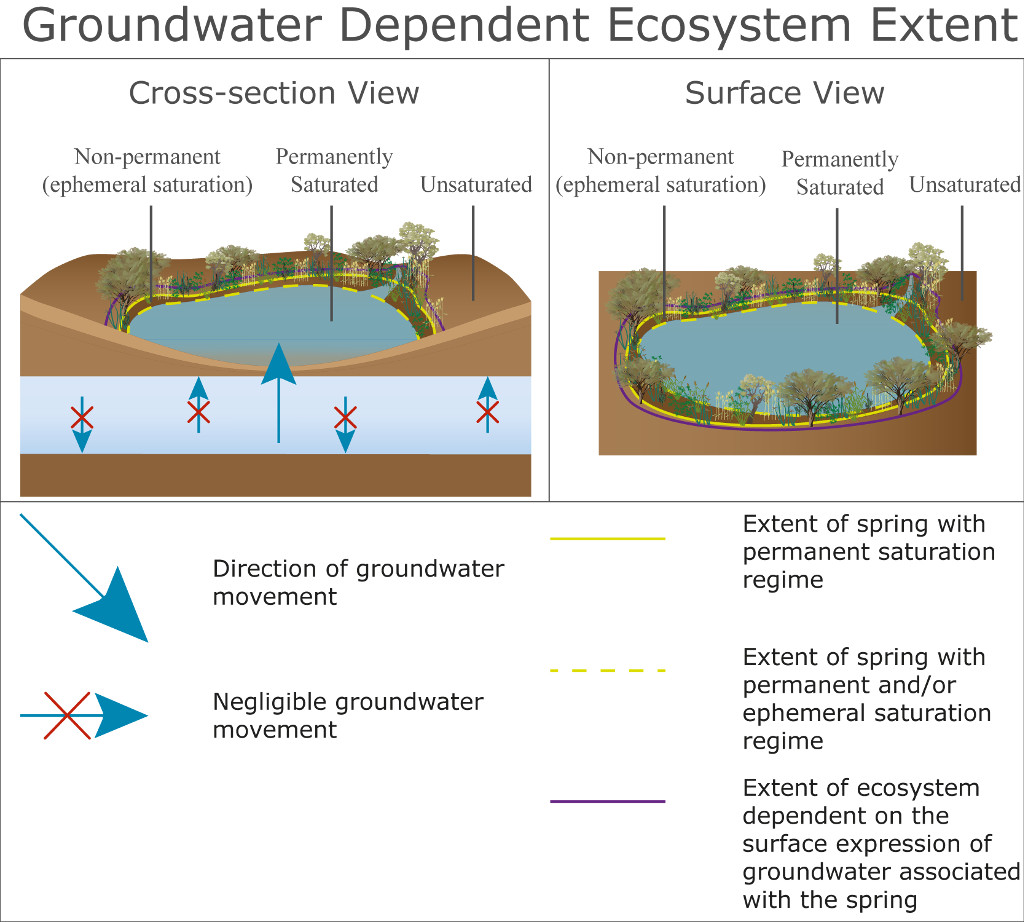 Groundwater Dependent Ecosystem Extent

Cross-section View

Non-permanent (ephemeral saturation)

Permanently Saturated

Unsaturated

Surface View

Non-permanent (ephemeral saturation)

Permanently Saturated

Unsaturated

Direction of groundwater movement

Negligible groundwater movement

Extent of spring with permanent saturation regime

Extent of spring with permanent and/or ephemeral saturation regime

Extent of ecosystem dependent on the surface expression of groundwater associated with the spring